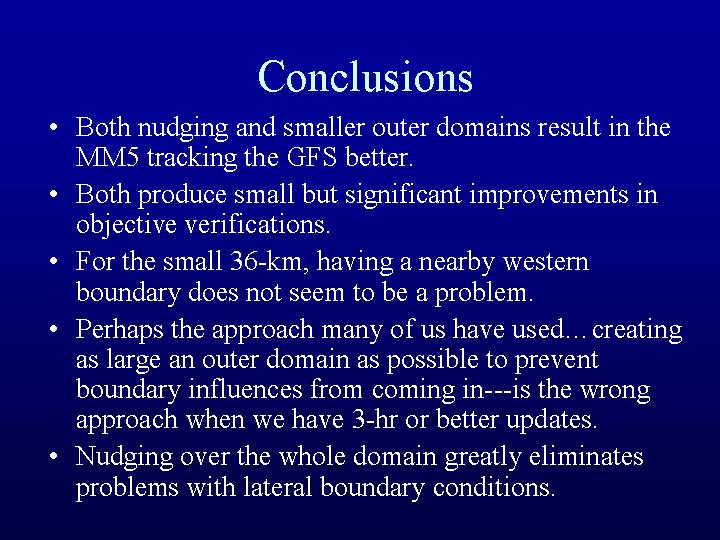 Conclusions

• Both nudging and smaller outer domains result in the MM5 tracking the GFS better.

• Both produce small but significant improvements in objective verifications.

• For the small 36-km, having a nearby western boundary does not seem to be a problem.

• Perhaps the approach many of us have used…creating as large an outer domain as possible to prevent boundary influences from coming in---is the wrong approach when we have 3-hr or better updates.

• Nudging over the whole domain greatly eliminates problems with lateral boundary conditions.